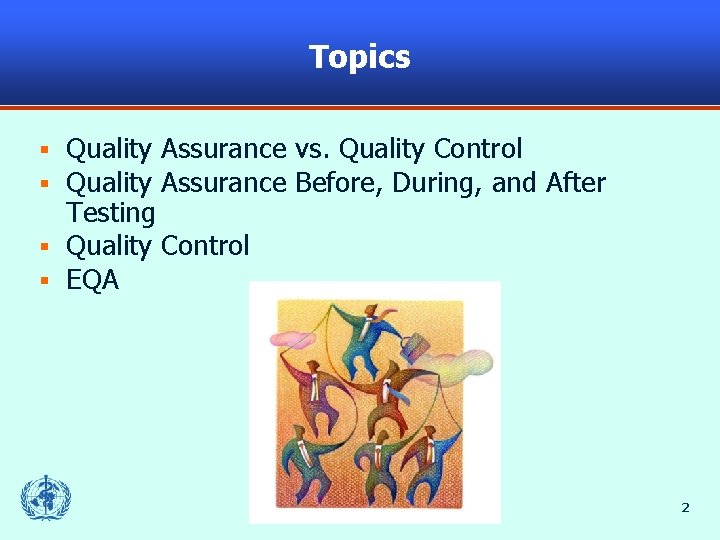 Topics

- Quality Assurance vs. Quality Control
- Quality Assurance Before, During, and After Testing
- Quality Control
- EQA

2